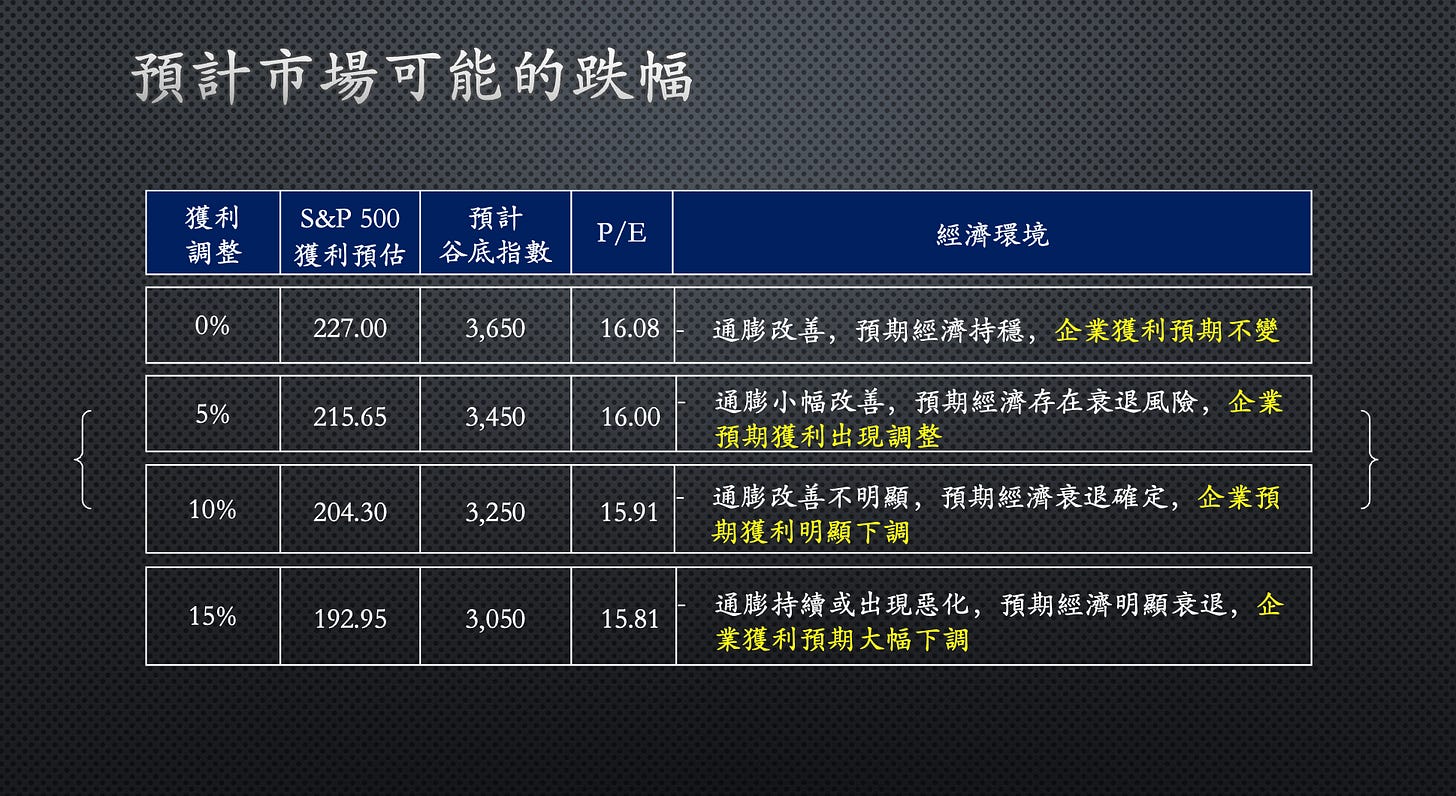 預計市場可能的跌幅

| 獲利調整 | S&P 500 獲利預估 | 預計谷底指數 | P/E | 經濟環境 |
|---|---|---|---|---|
| 0% | 227.00 | 3,650 | 16.08 | - 通膨改善，預期經濟持穩，企業獲利預期不變 |
| 5% | 215.65 | 3,450 | 16.00 | - 通膨小幅改善，預期經濟存在衰退風險，企業預期獲利出現調整 |
| 10% | 204.30 | 3,250 | 15.91 | - 通膨改善不明顯，預期經濟衰退確定，企業預期獲利明顯下調 |
| 15% | 192.95 | 3,050 | 15.81 | - 通膨持續或出現惡化，預期經濟明顯衰退，企業獲利預期大幅下調 |